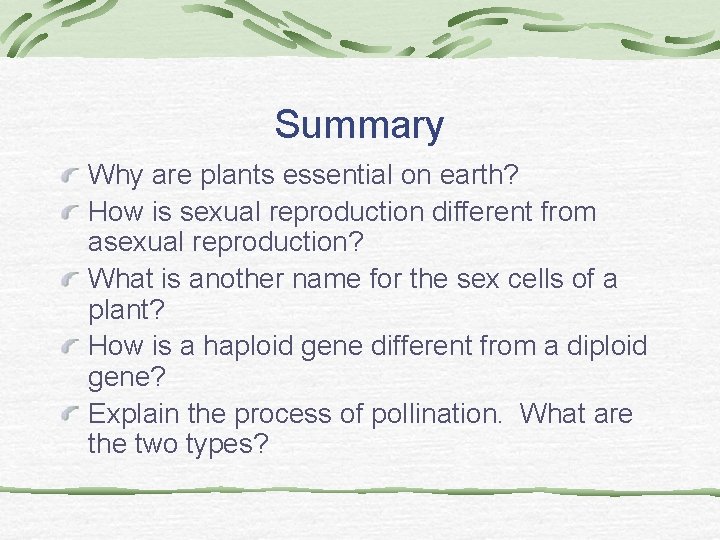 Summary

Why are plants essential on earth?

How is sexual reproduction different from asexual reproduction?

What is another name for the sex cells of a plant?

How is a haploid gene different from a diploid gene?

Explain the process of pollination.  What are the two types?